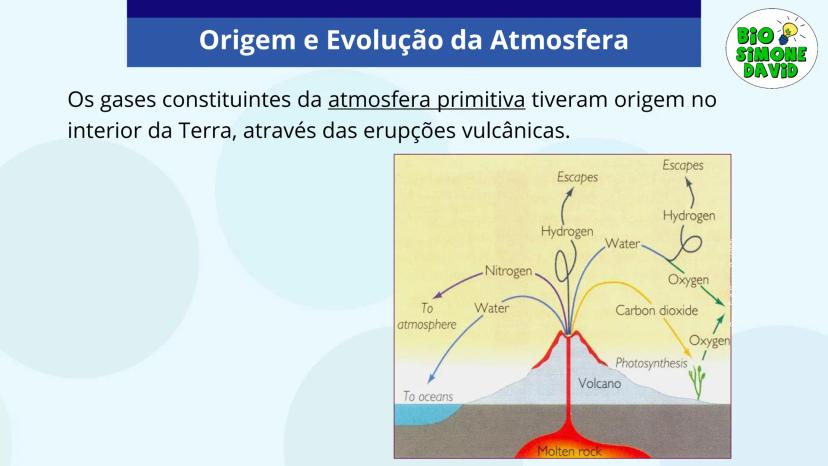 Origem e Evolução da Atmosfera

BIO SIMONE DAVID

Os gases constituintes da atmosfera primitiva tiveram origem no interior da Terra, através das erupções vulcânicas.

Escapes
Escapes
Hydrogen
Hydrogen
Water
Nitrogen
Oxygen
To atmosphere
Water
Carbon dioxide
Oxygen
Photosynthesis
Volcano
To oceans
Molten rock